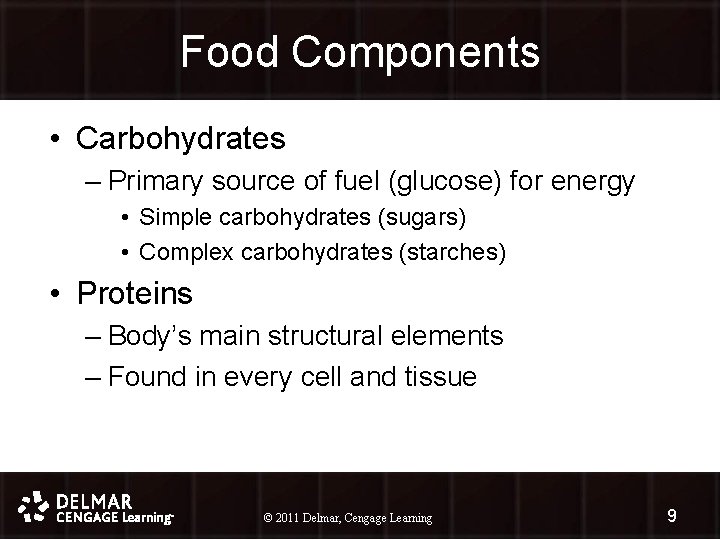 Food Components

• Carbohydrates
– Primary source of fuel (glucose) for energy
• Simple carbohydrates (sugars)
• Complex carbohydrates (starches)

• Proteins
– Body's main structural elements
– Found in every cell and tissue

DELMAR
CENGAGE Learning

© 2011 Delmar, Cengage Learning

9